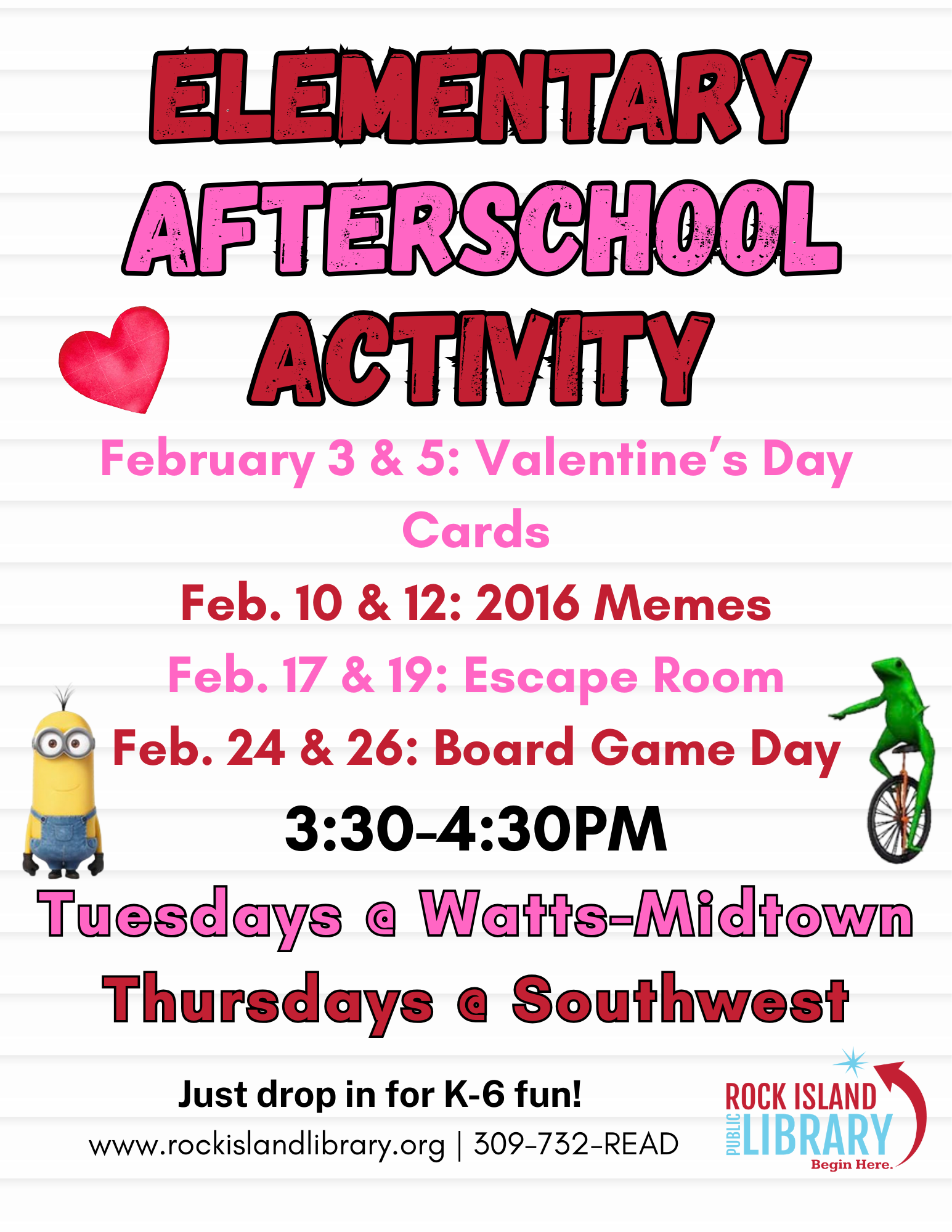 ELEMENTARY AFTERSCHOOL ACTIVITY

February 3 & 5: Valentine's Day Cards

Feb. 10 & 12: 2016 Memes

Feb. 17 & 19: Escape Room

Feb. 24 & 26: Board Game Day

3:30-4:30PM

Tuesdays @ Watts-Midtown

Thursdays @ Southwest

Just drop in for K-6 fun!

www.rockislandlibrary.org | 309-732-READ

ROCK ISLAND PUBLIC LIBRARY Begin Here.